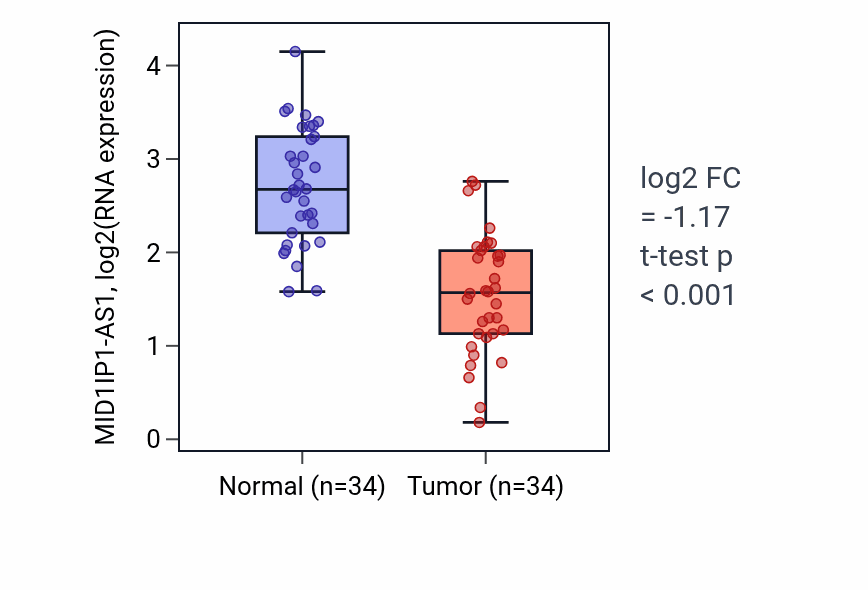 MID1IP1-AS1, log2(RNA expression)

4
3
2
1
0

Normal (n=34)
Tumor (n=34)

log2 FC
= -1.17
t-test p
< 0.001